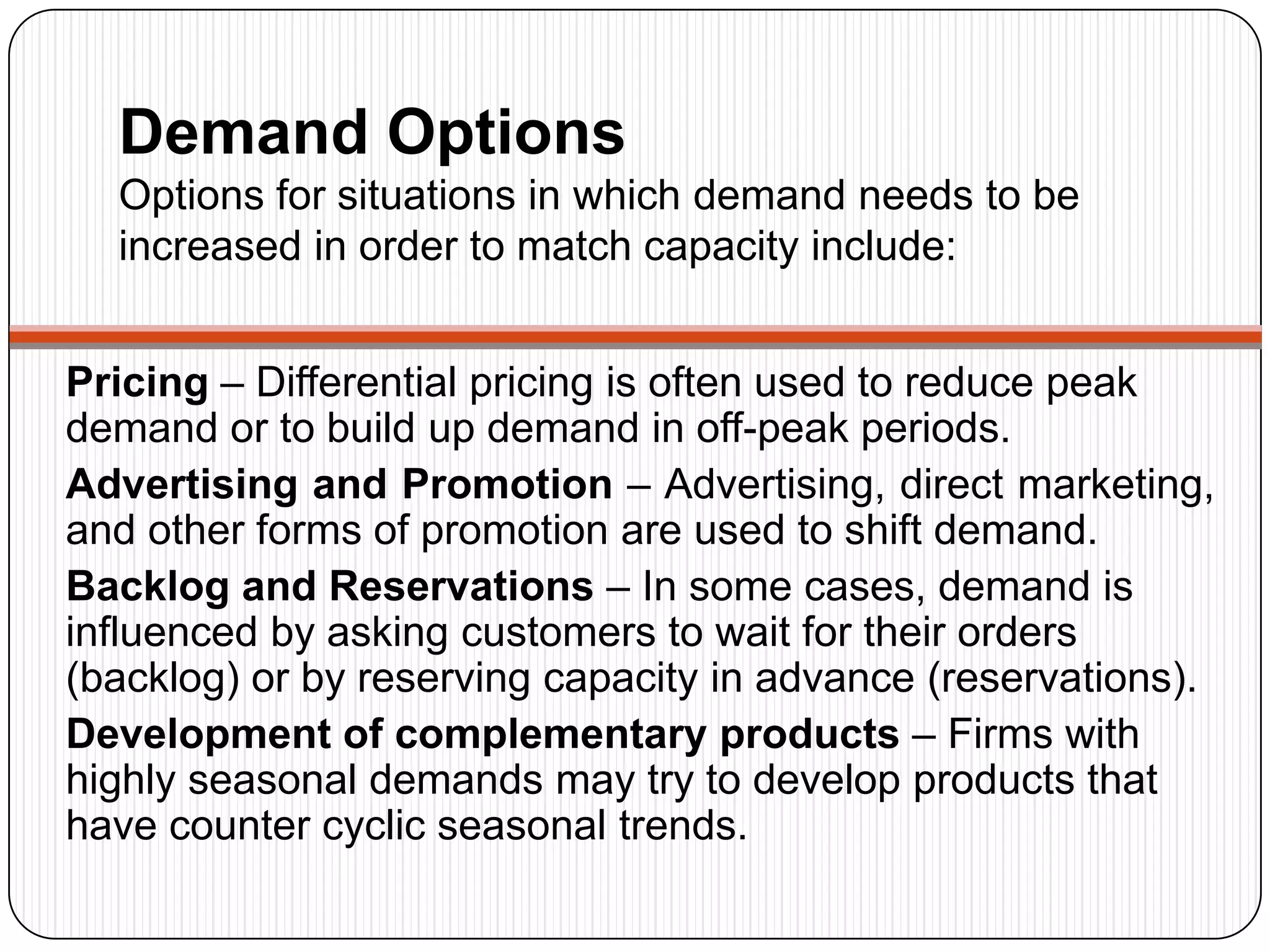 Demand Options
Options for situations in which demand needs to be increased in order to match capacity include:

Pricing – Differential pricing is often used to reduce peak demand or to build up demand in off-peak periods.

Advertising and Promotion – Advertising, direct marketing, and other forms of promotion are used to shift demand.

Backlog and Reservations – In some cases, demand is influenced by asking customers to wait for their orders (backlog) or by reserving capacity in advance (reservations).

Development of complementary products – Firms with highly seasonal demands may try to develop products that have counter cyclic seasonal trends.